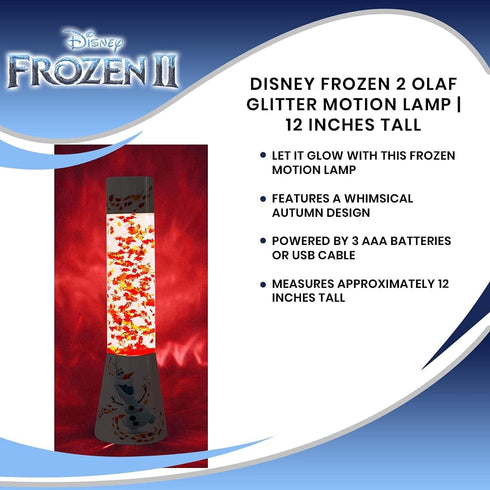 Disney
FROZEN II

DISNEY FROZEN 2 OLAF GLITTER MOTION LAMP | 12 INCHES TALL

• LET IT GLOW WITH THIS FROZEN MOTION LAMP

• FEATURES A WHIMSICAL AUTUMN DESIGN

• POWERED BY 3 AAA BATTERIES OR USB CABLE

• MEASURES APPROXIMATELY 12 INCHES TALL